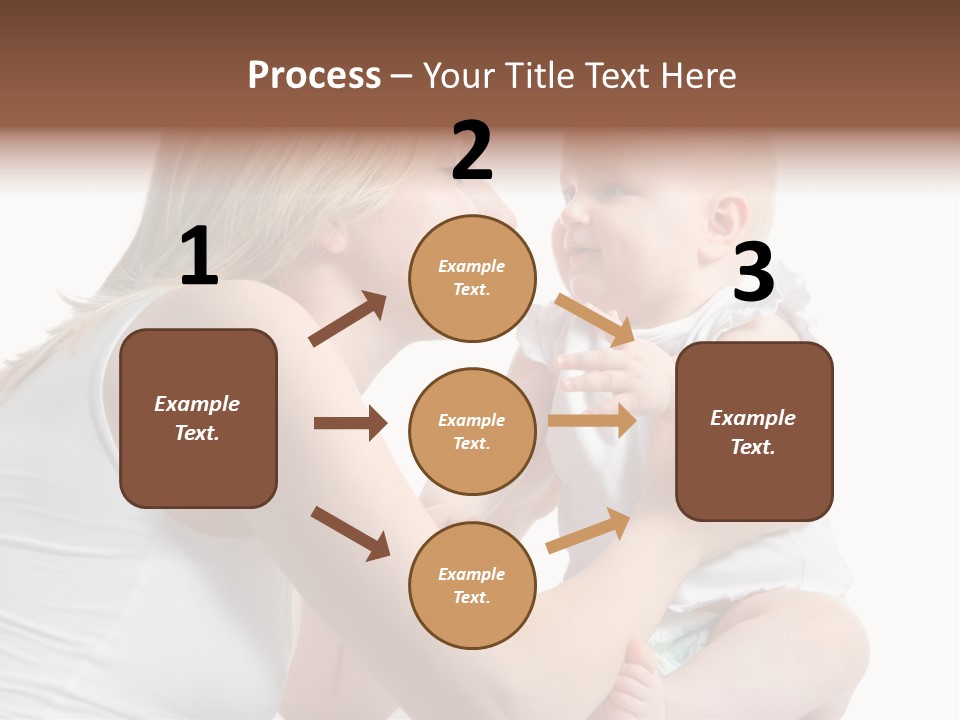 Process – Your Title Text Here

1

Example Text.

2

Example Text.

Example Text.

Example Text.

3

Example Text.